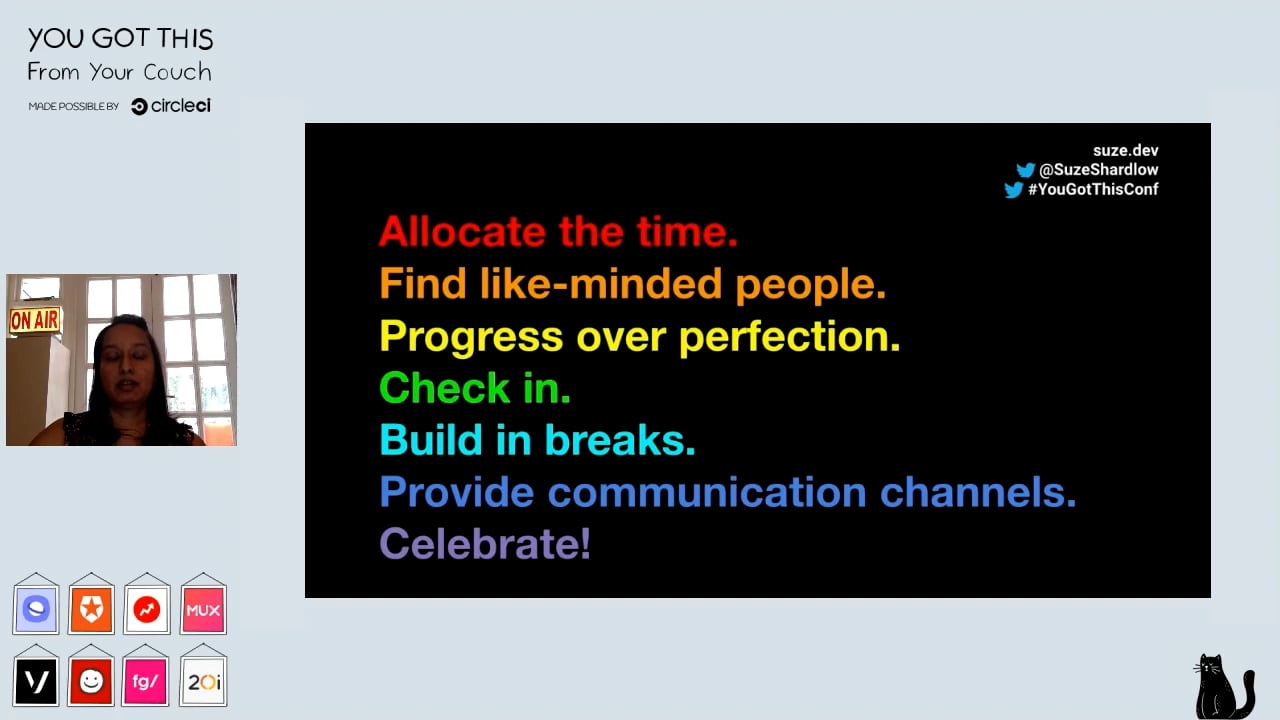 YOU GOT THIS
From Your Couch
MADE POSSIBLE BY circleci

ON AIR

suze.dev
@SuzeShardlow
#YouGotThisConf

Allocate the time.
Find like-minded people.
Progress over perfection.
Check in.
Build in breaks.
Provide communication channels.
Celebrate!

MUX
fg/
20i